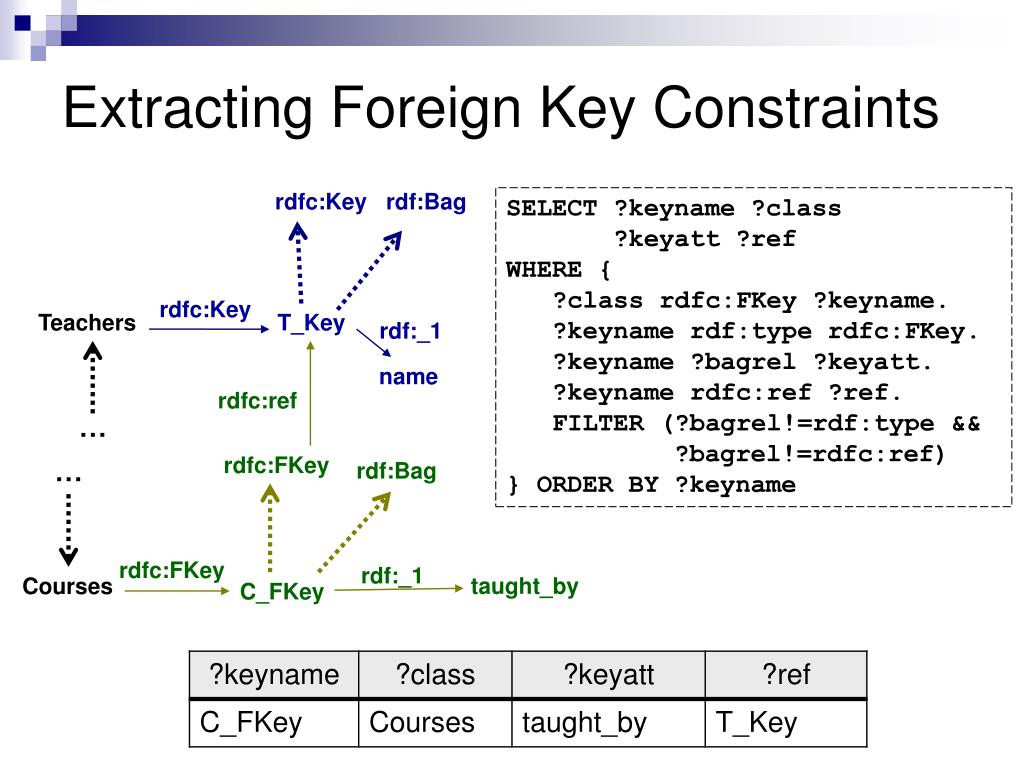 Extracting Foreign Key Constraints

rdfc:Key rdf:Bag

Teachers rdfc:Key T_Key rdf:_1 name

rdfc:ref

…

…

rdfc:FKey rdf:Bag

Courses rdfc:FKey C_FKey rdf:_1 taught_by

SELECT ?keyname ?class
 ?keyatt ?ref
WHERE {
 ?class rdfc:FKey ?keyname.
 ?keyname rdf:type rdfc:FKey.
 ?keyname ?bagrel ?keyatt.
 ?keyname rdfc:ref ?ref.
 FILTER (?bagrel!=rdf:type &&
 ?bagrel!=rdfc:ref)
} ORDER BY ?keyname

| ?keyname | ?class | ?keyatt | ?ref |
|---|---|---|---|
| C_FKey | Courses | taught_by | T_Key |